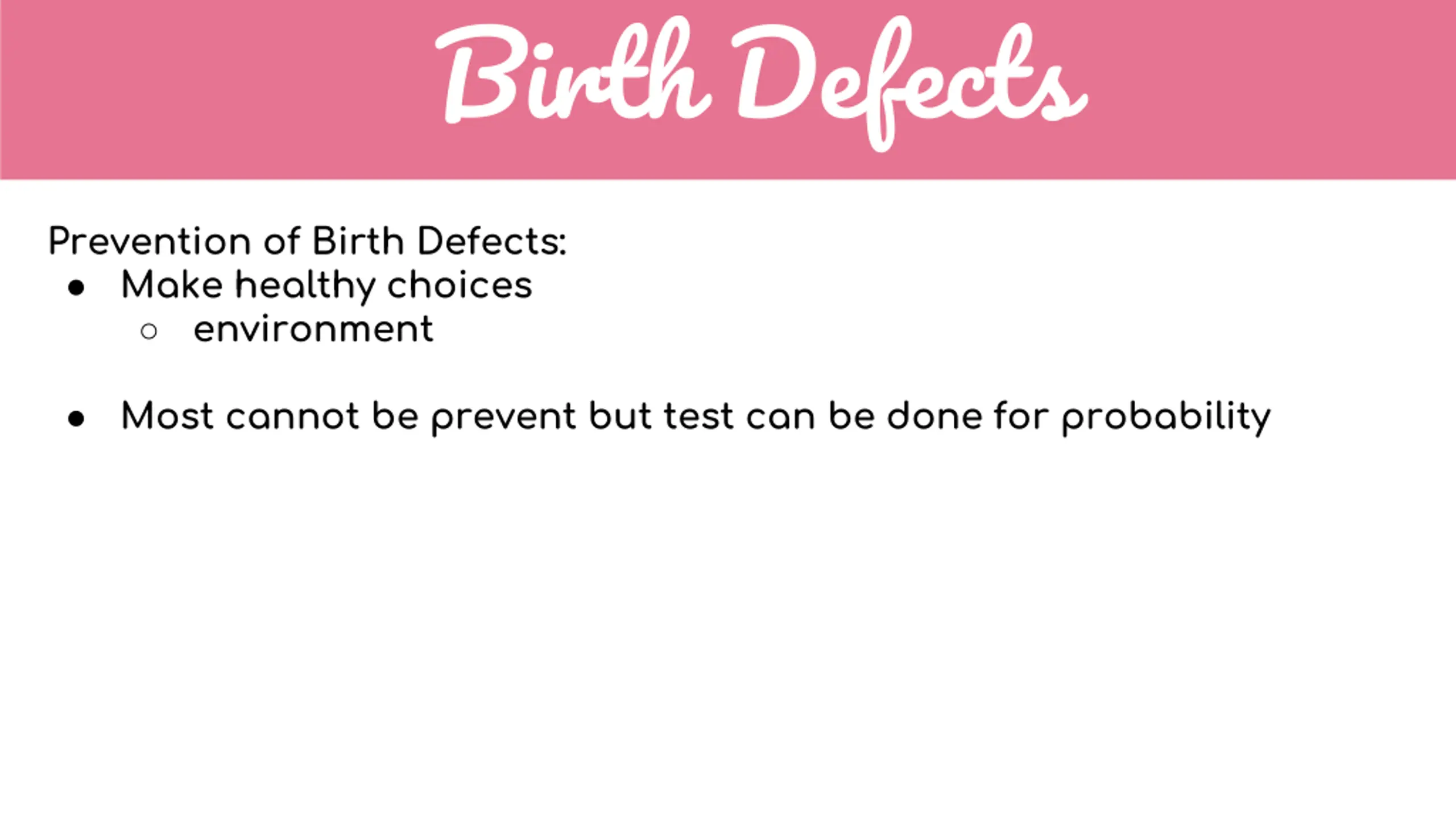 Birth Defects

Prevention of Birth Defects:
- Make healthy choices
  - environment

- Most cannot be prevent but test can be done for probability